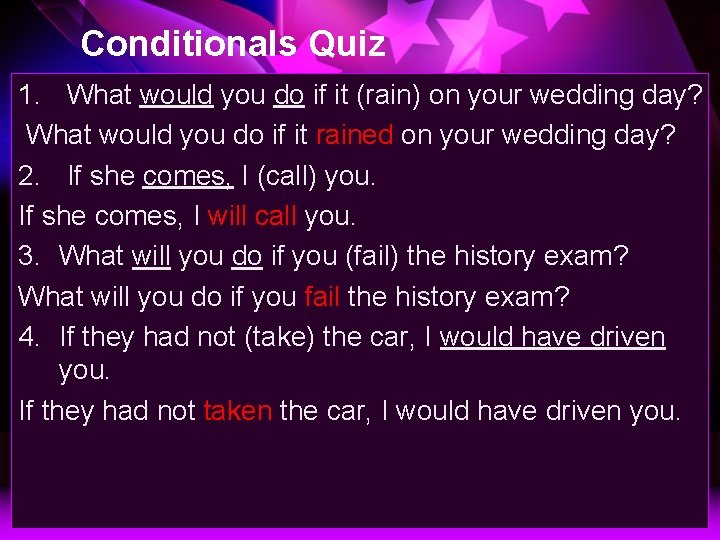 Conditionals Quiz

1. What would you do if it (rain) on your wedding day?

What would you do if it rained on your wedding day?

2. If she comes, I (call) you.

If she comes, I will call you.

3. What will you do if you (fail) the history exam?

What will you do if you fail the history exam?

4. If they had not (take) the car, I would have driven you.

If they had not taken the car, I would have driven you.